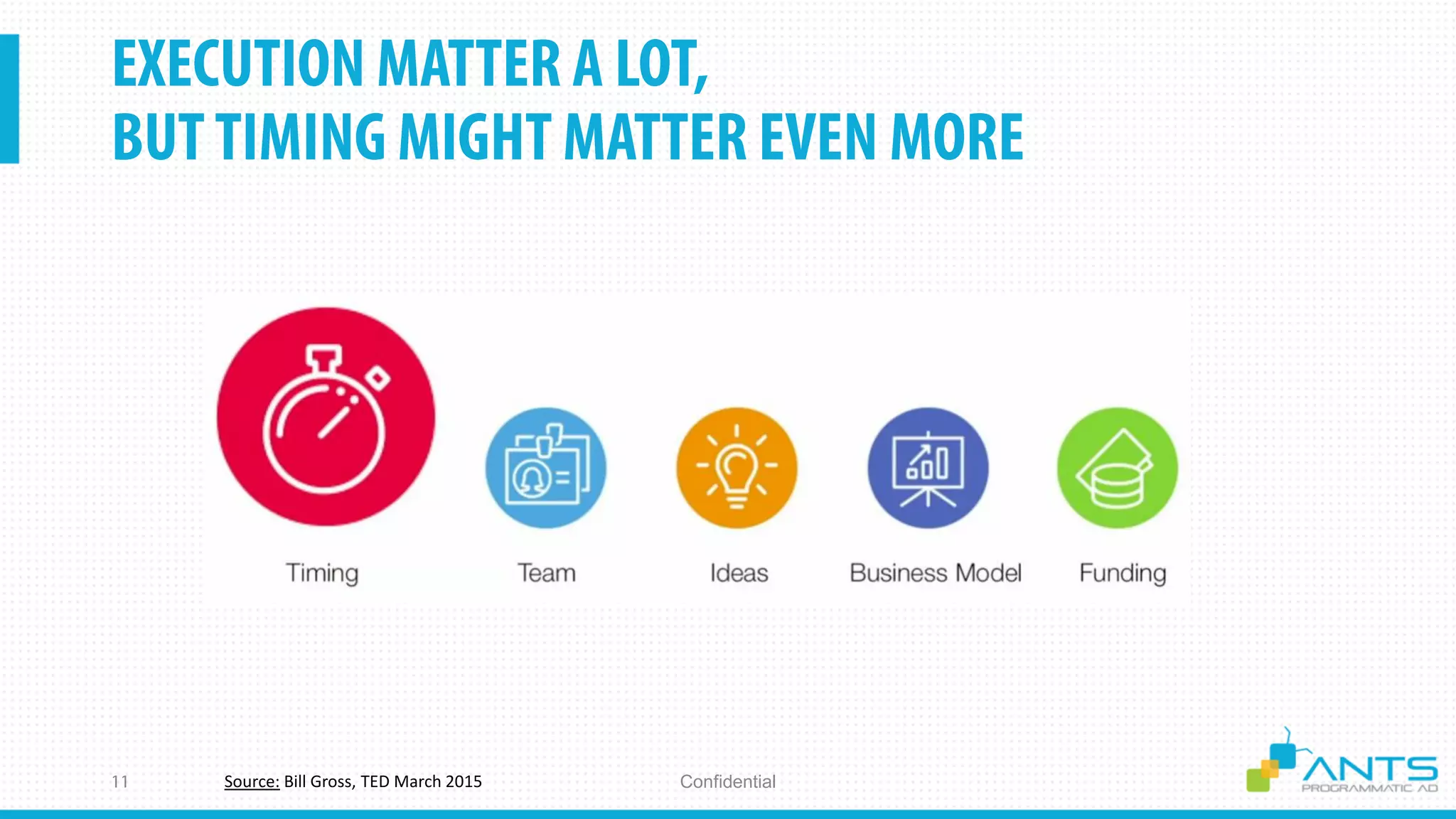 EXECUTION MATTER A LOT,
BUT TIMING MIGHT MATTER EVEN MORE

Timing

Team

Ideas

Business Model

Funding

11

Source: Bill Gross, TED March 2015

Confidential

ANTS
PROGRAMMATIC AD